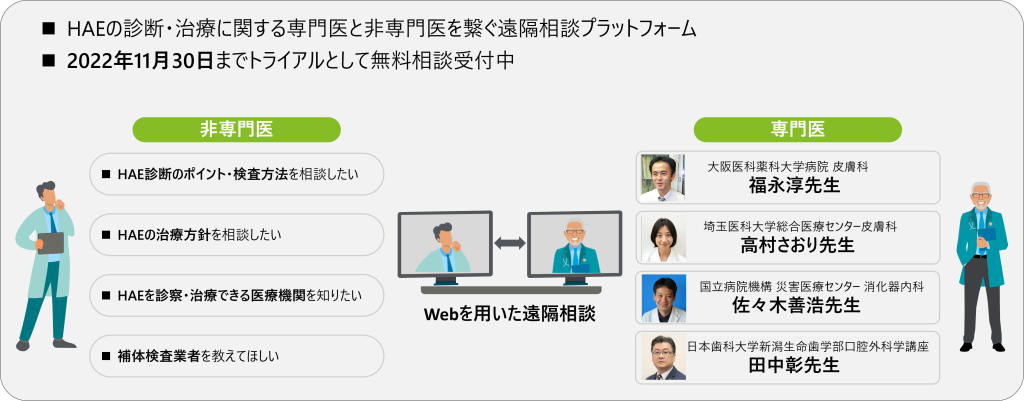 ■ HAEの診断・治療に関する専門医と非専門医を繋ぐ遠隔相談プラットフォーム

■ 2022年11月30日までトライアルとして無料相談受付中

非専門医

■ HAE診断のポイント・検査方法を相談したい

■ HAEの治療方針を相談したい

■ HAEを診察・治療できる医療機関を知りたい

■ 補体検査業者を教えてほしい

Webを用いた遠隔相談

専門医

大阪医科薬科大学病院 皮膚科
福永淳先生

埼玉医科大学総合医療センター皮膚科
高村さおり先生

国立病院機構 災害医療センター 消化器内科
佐々木善浩先生

日本歯科大学新潟生命歯学部口腔外科学講座
田中彰先生